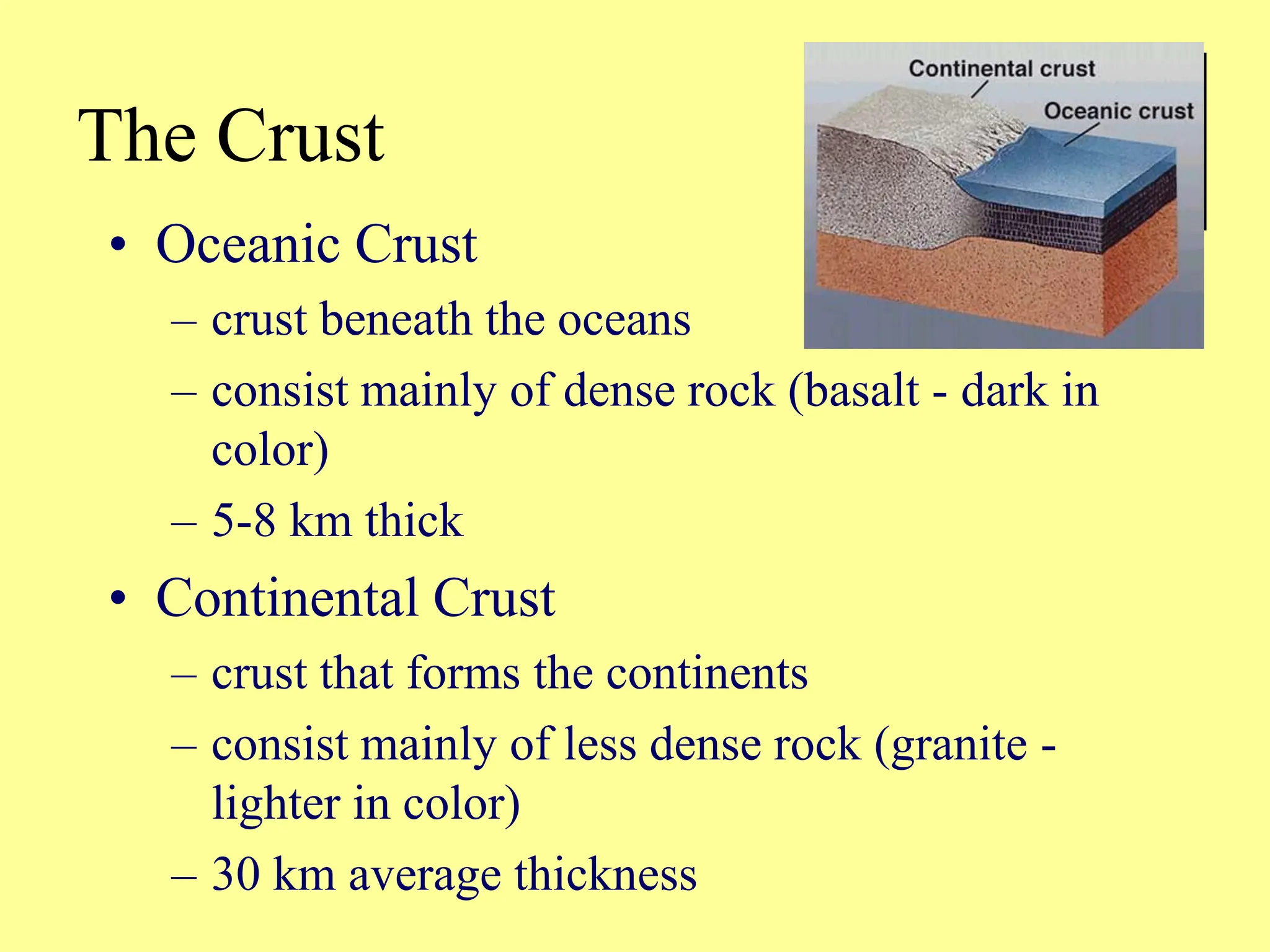 The Crust

Continental crust

Oceanic crust

• Oceanic Crust
– crust beneath the oceans
– consist mainly of dense rock (basalt - dark in color)
– 5-8 km thick

• Continental Crust
– crust that forms the continents
– consist mainly of less dense rock (granite - lighter in color)
– 30 km average thickness